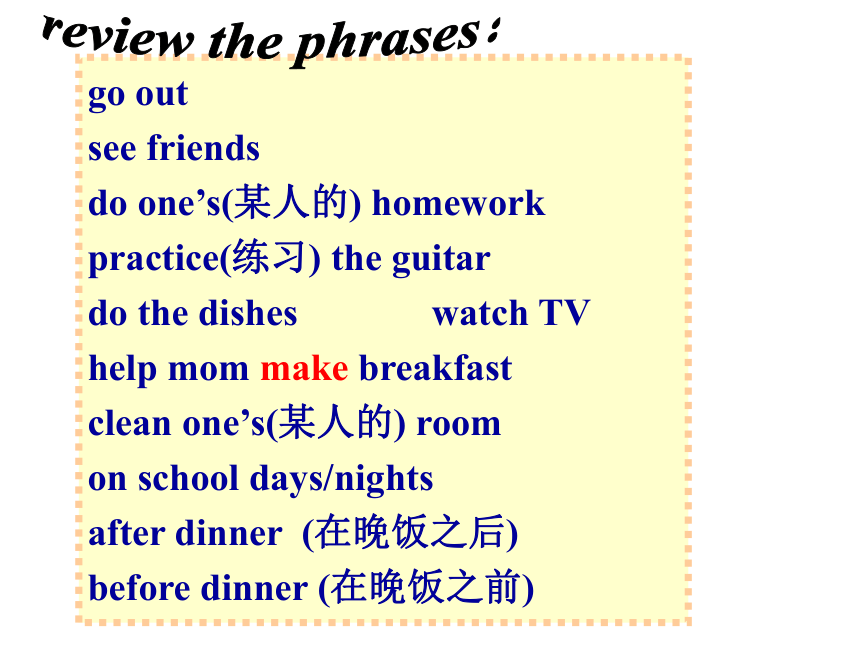 review the phrases:

go out
see friends
do one’s(某人的) homework
practice(练习) the guitar
do the dishes watch TV
help mom make breakfast
clean one’s(某人的) room
on school days/nights
after dinner (在晚饭之后)
before dinner (在晚饭之前)